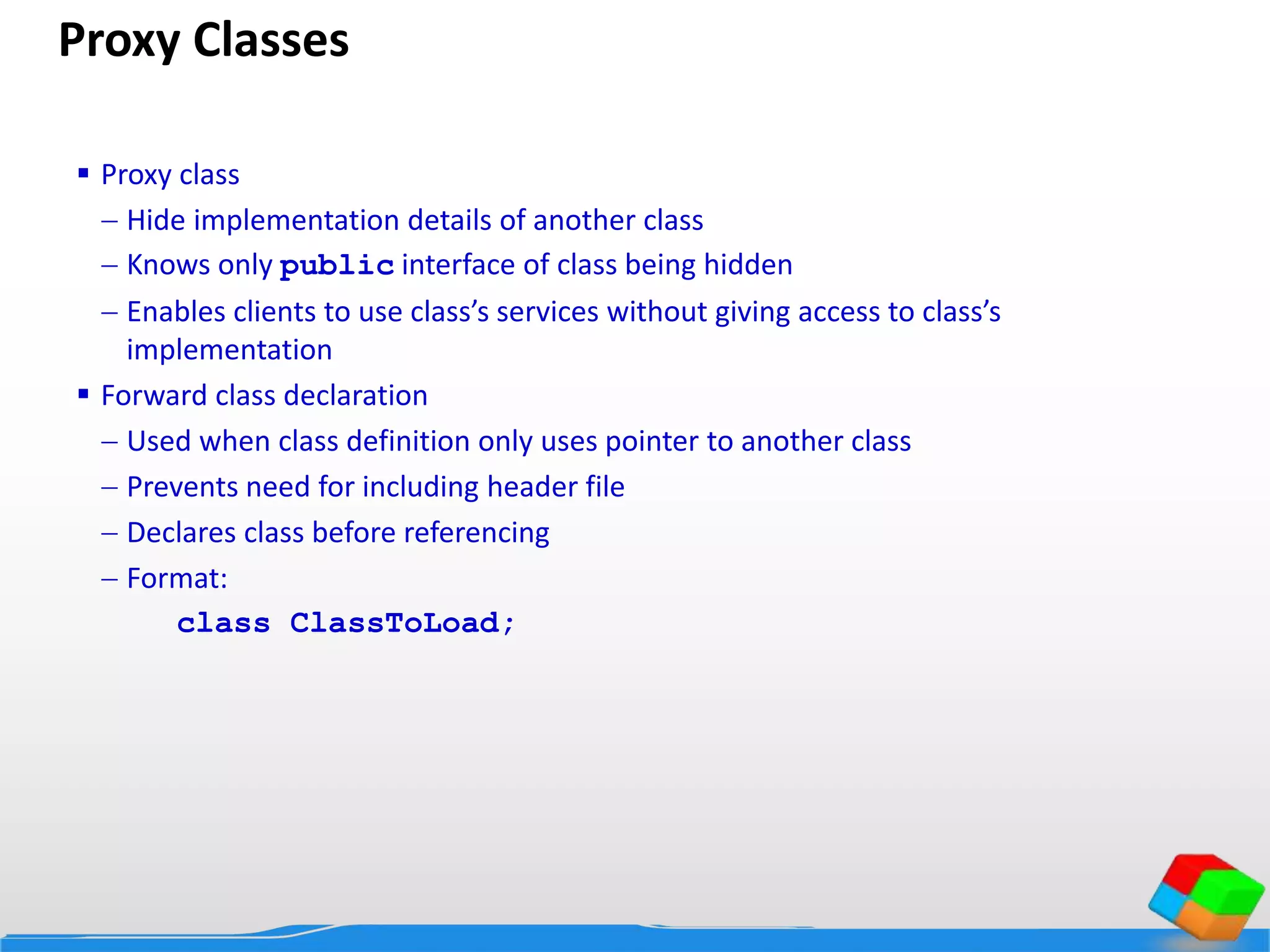 Proxy Classes

▪ Proxy class

– Hide implementation details of another class

– Knows only public interface of class being hidden

– Enables clients to use class's services without giving access to class's implementation

▪ Forward class declaration

– Used when class definition only uses pointer to another class

– Prevents need for including header file

– Declares class before referencing

– Format:

class ClassToLoad;